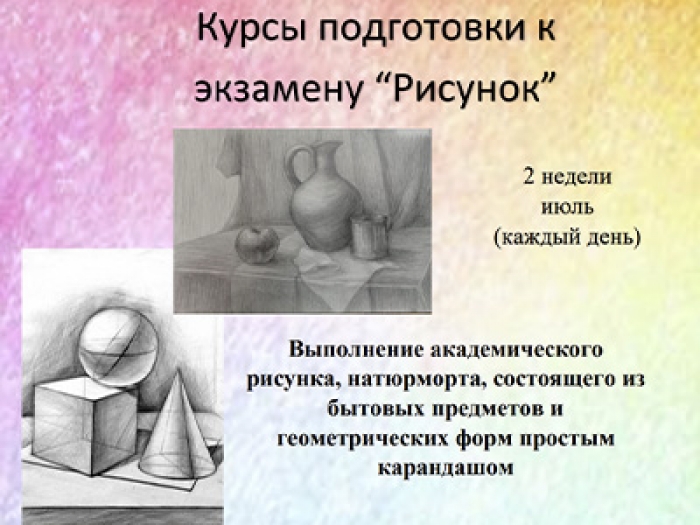 Курсы подготовки к экзамену “Рисунок”

2 недели
июль
(каждый день)

Выполнение академического рисунка, натюрморта, состоящего из бытовых предметов и геометрических форм простым карандашом